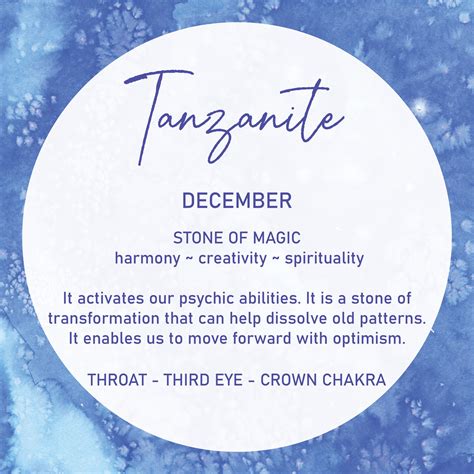 Tanzanite

DECEMBER

STONE OF MAGIC
harmony ~ creativity ~ spirituality

It activates our psychic abilities. It is a stone of transformation that can help dissolve old patterns. It enables us to move forward with optimism.

THROAT - THIRD EYE - CROWN CHAKRA